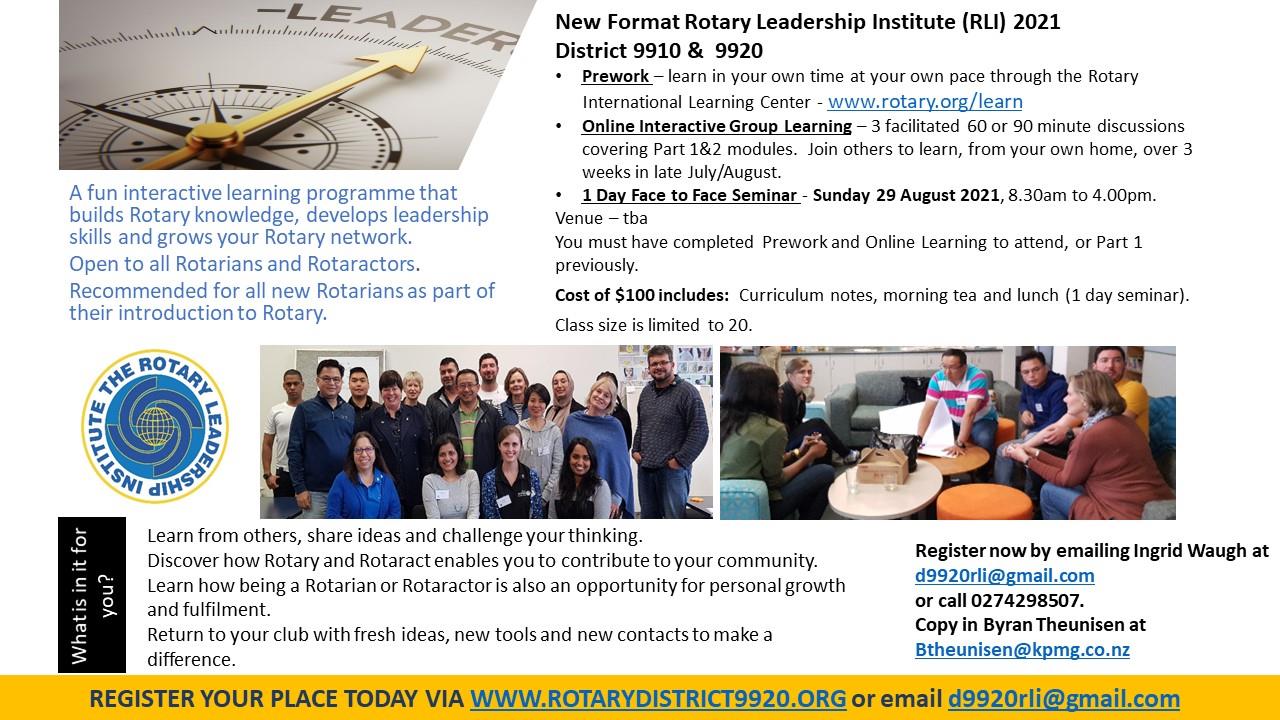 LEADER

New Format Rotary Leadership Institute (RLI) 2021
District 9910 & 9920

• Prework – learn in your own time at your own pace through the Rotary International Learning Center - www.rotary.org/learn
• Online Interactive Group Learning – 3 facilitated 60 or 90 minute discussions covering Part 1&2 modules. Join others to learn, from your own home, over 3 weeks in late July/August.
• 1 Day Face to Face Seminar - Sunday 29 August 2021, 8.30am to 4.00pm.

Venue – tba

You must have completed Prework and Online Learning to attend, or Part 1 previously.

Cost of $100 includes: Curriculum notes, morning tea and lunch (1 day seminar).

Class size is limited to 20.

A fun interactive learning programme that builds Rotary knowledge, develops leadership skills and grows your Rotary network.

Open to all Rotarians and Rotaractors.

Recommended for all new Rotarians as part of their introduction to Rotary.

THE ROTARY LEADERSHIP INSTITUTE

What is in it for you?

Learn from others, share ideas and challenge your thinking.
Discover how Rotary and Rotaract enables you to contribute to your community.
Learn how being a Rotarian or Rotaractor is also an opportunity for personal growth and fulfilment.
Return to your club with fresh ideas, new tools and new contacts to make a difference.

Register now by emailing Ingrid Waugh at d9920rli@gmail.com or call 0274298507.
Copy in Byran Theunisen at Btheunisen@kpmg.co.nz

REGISTER YOUR PLACE TODAY VIA WWW.ROTARYDISTRICT9920.ORG or email d9920rli@gmail.com